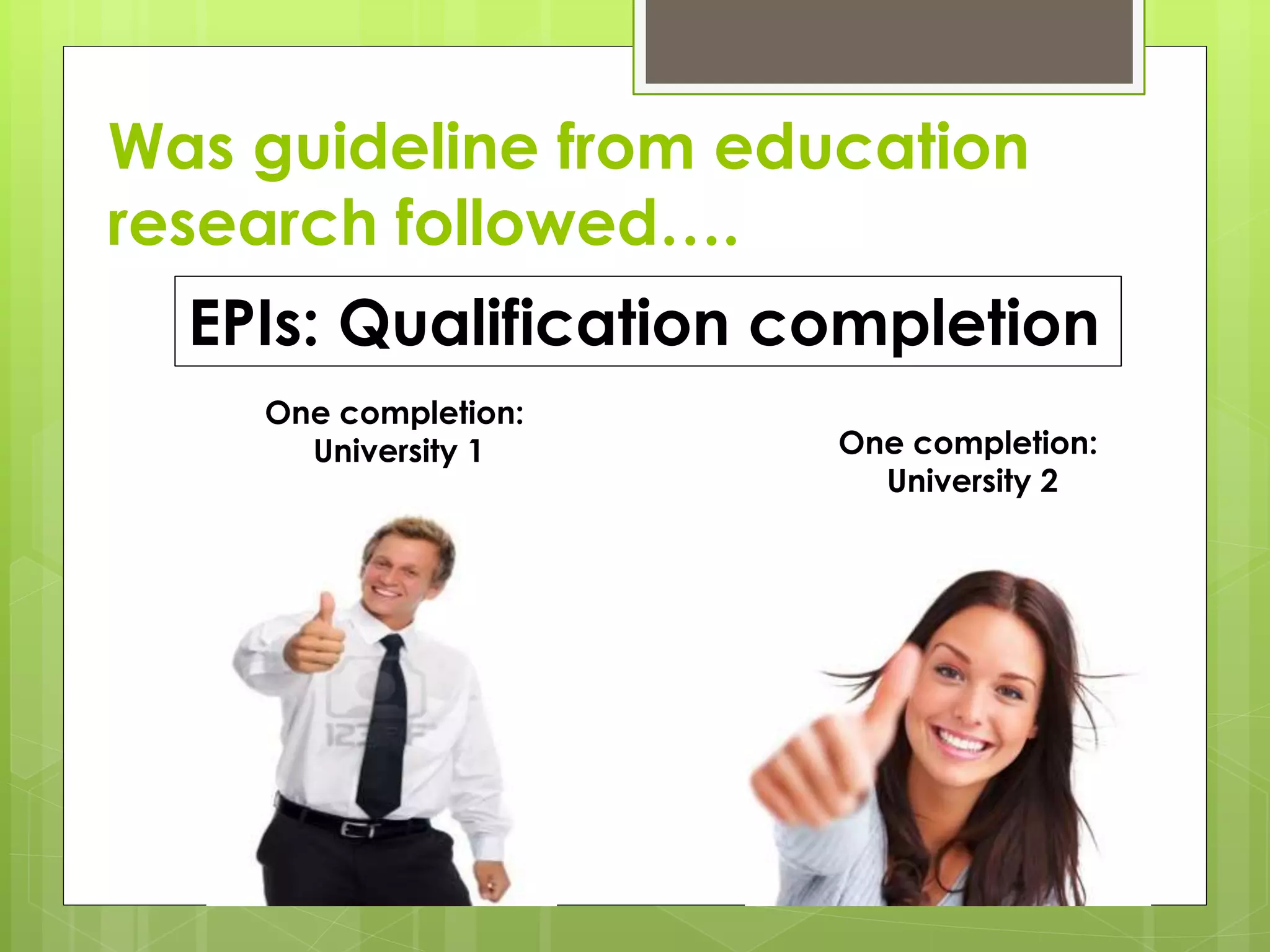 Was guideline from education research followed….

EPIs: Qualification completion

One completion: University 1

One completion: University 2

123RF